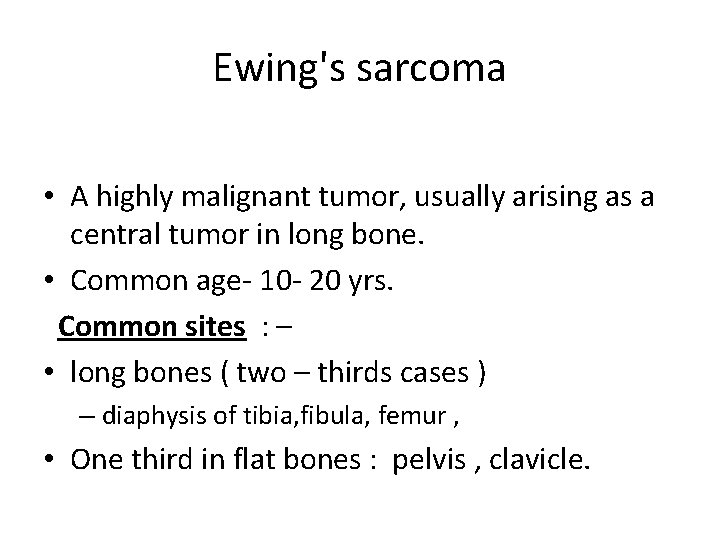 Ewing's sarcoma

• A highly malignant tumor, usually arising as a central tumor in long bone.
• Common age- 10- 20 yrs.

Common sites : –

• long bones ( two – thirds cases )
– diaphysis of tibia,fibula, femur ,
• One third in flat bones : pelvis , clavicle.